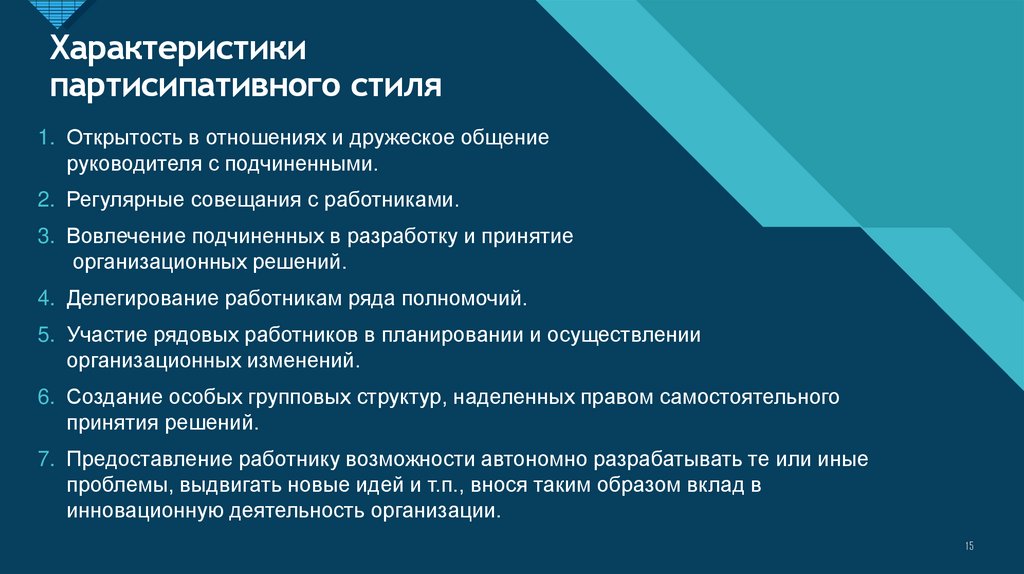 Характеристики партисипативного стиля

1. Открытость в отношениях и дружеское общение руководителя с подчиненными.
2. Регулярные совещания с работниками.
3. Вовлечение подчиненных в разработку и принятие организационных решений.
4. Делегирование работникам ряда полномочий.
5. Участие рядовых работников в планировании и осуществлении организационных изменений.
6. Создание особых групповых структур, наделенных правом самостоятельного принятия решений.
7. Предоставление работнику возможности автономно разрабатывать те или иные проблемы, выдвигать новые идей и т.п., внося таким образом вклад в инновационную деятельность организации.

15